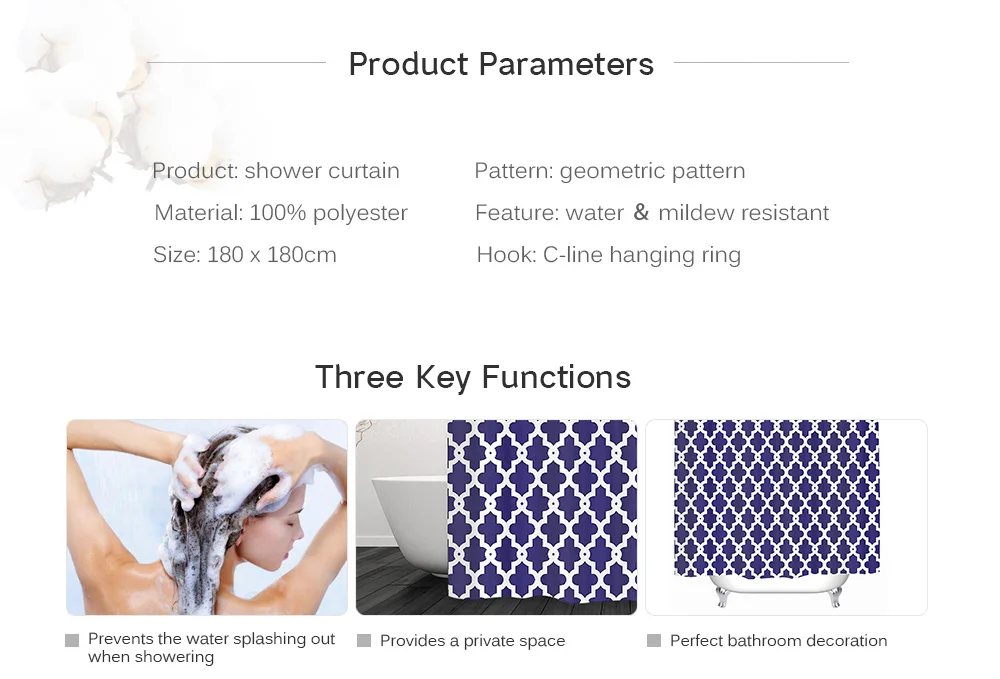 Product Parameters

Product: shower curtain
Material: 100% polyester
Size: 180 x 180cm

Pattern: geometric pattern
Feature: water & mildew resistant
Hook: C-line hanging ring

Three Key Functions

Prevents the water splashing out when showering

Provides a private space

Perfect bathroom decoration